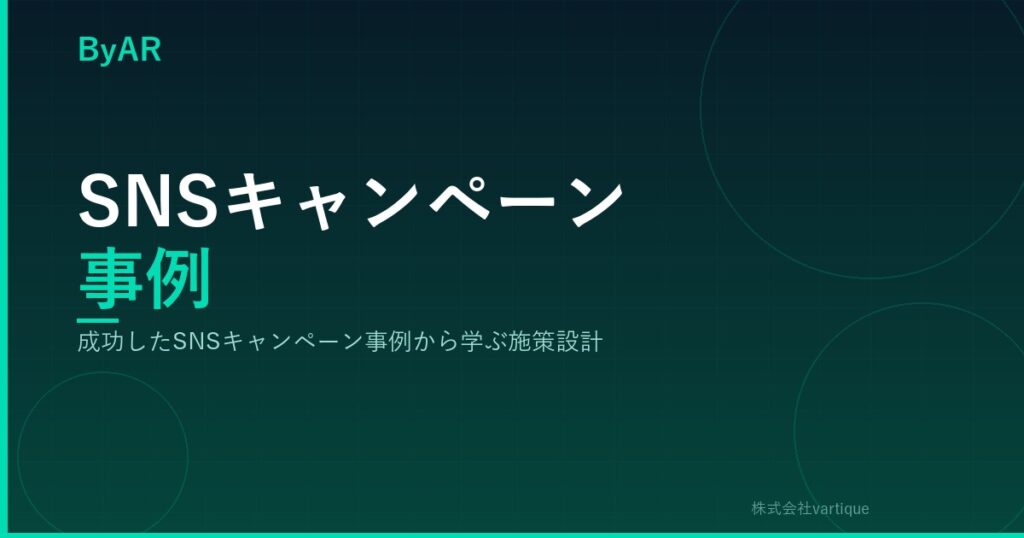 ByAR

SNSキャンペーン
事例

成功したSNSキャンペーン事例から学ぶ施策設計

株式会社vartique